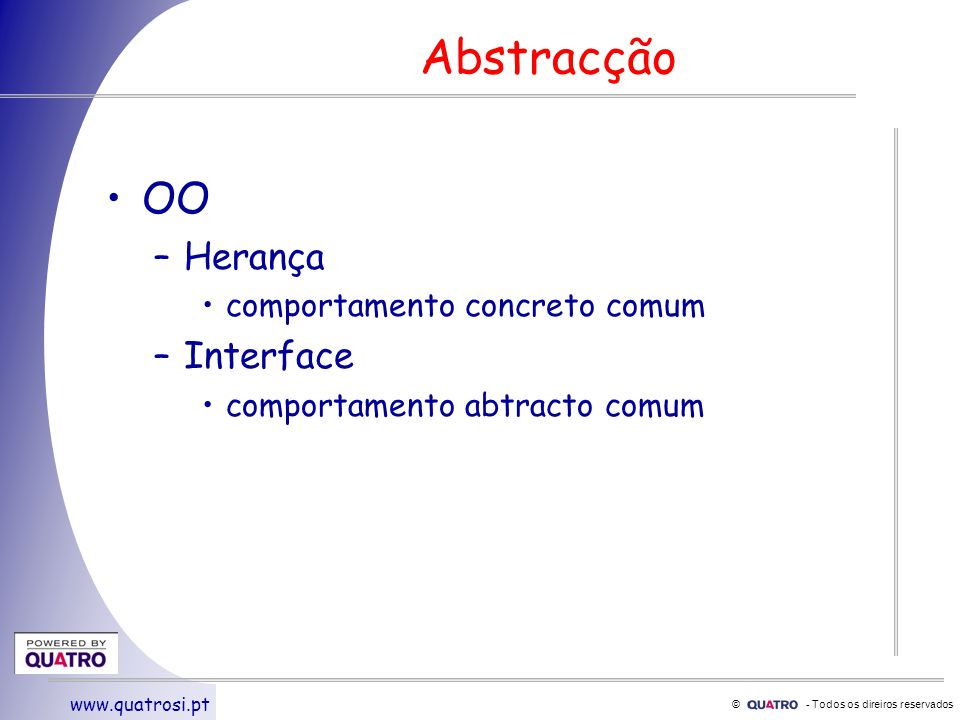 Abstracção

• OO
– Herança
• comportamento concreto comum
– Interface
• comportamento abtracto comum

POWERED BY QUATRO

www.quatrosi.pt

© QUATRO - Todos os direiros reservados